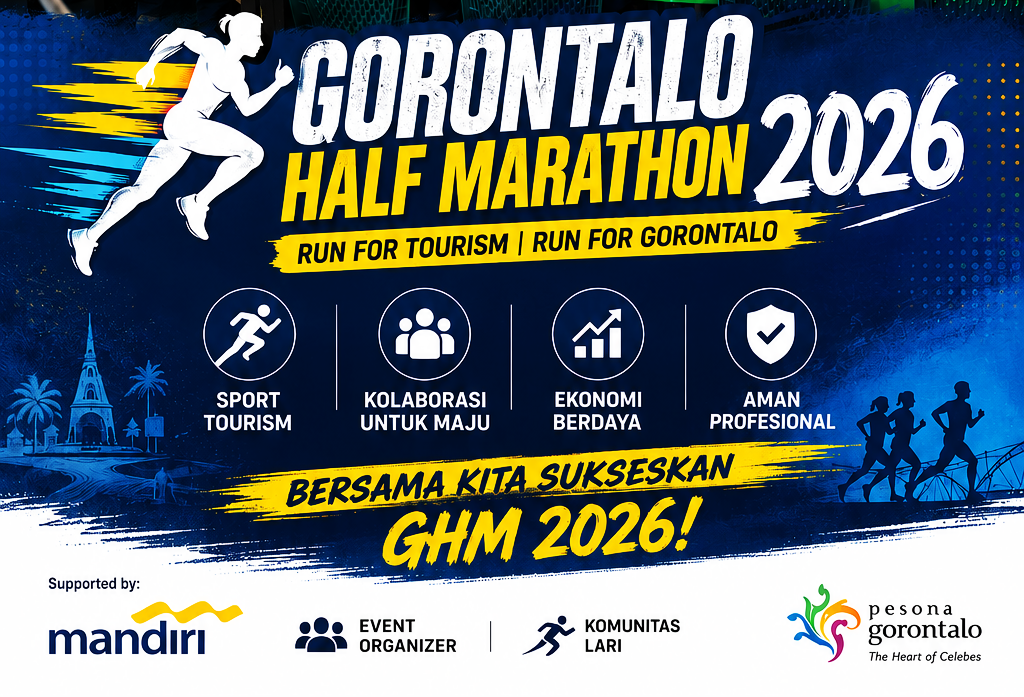 GORONTALO
HALF MARATHON 2026

RUN FOR TOURISM | RUN FOR GORONTALO

SPORT TOURISM

KOLABORASI UNTUK MAJU

EKONOMI BERDAYA

AMAN PROFESIONAL

BERSAMA KITA SUKSESKAN
GHM 2026!

Supported by:

mandiri

EVENT ORGANIZER

KOMUNITAS LARI

pesona
gorontalo
The Heart of Celebes